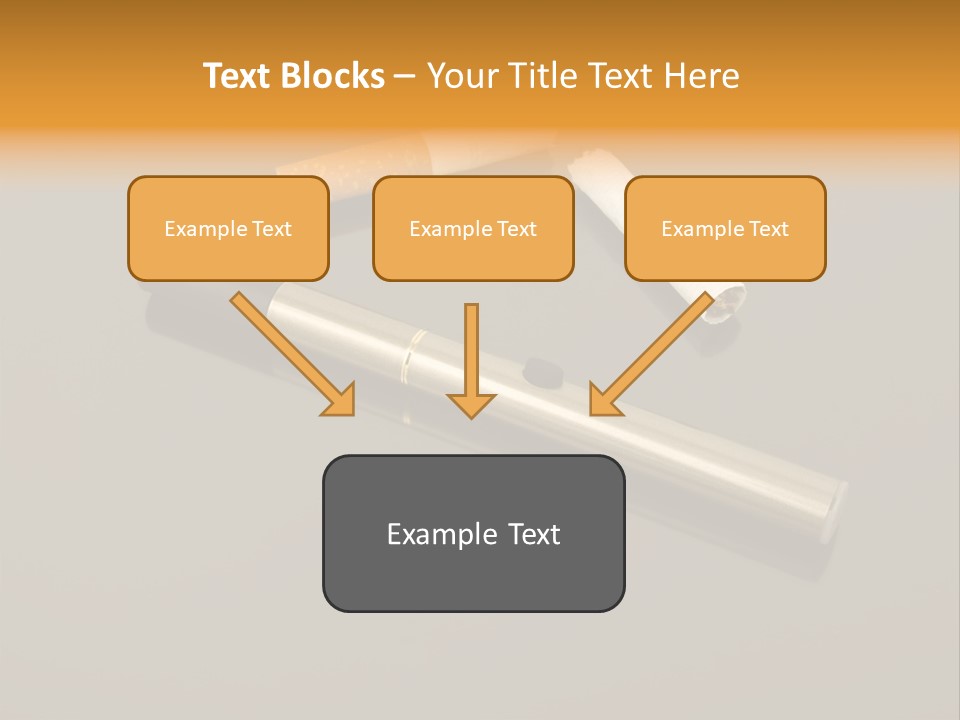 Text Blocks – Your Title Text Here

Example Text

Example Text

Example Text

Example Text